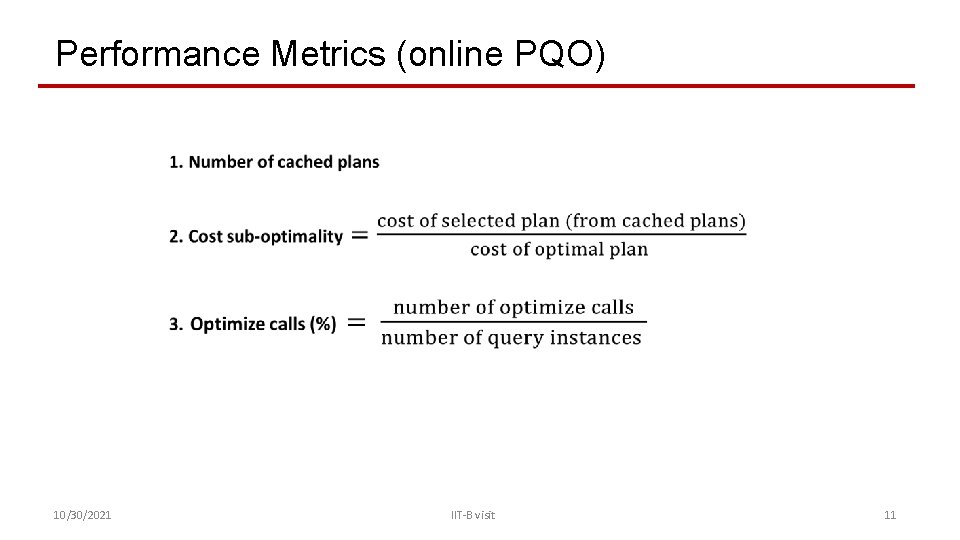 Performance Metrics (online PQO)

1. Number of cached plans

2. Cost sub-optimality $= \frac{\text{cost of selected plan (from cached plans)}}{\text{cost of optimal plan}}$

3. Optimize calls (%) $= \frac{\text{number of optimize calls}}{\text{number of query instances}}$

10/30/2021

IIT-B visit

11